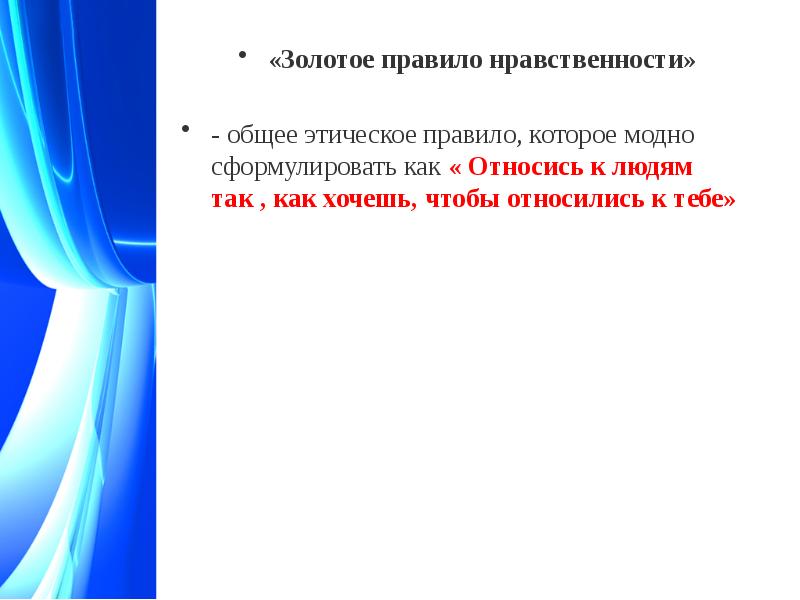 • «Золотое правило нравственности»

• - общее этическое правило, которое модно сформулировать как « Относись к людям так , как хочешь, чтобы относились к тебе»